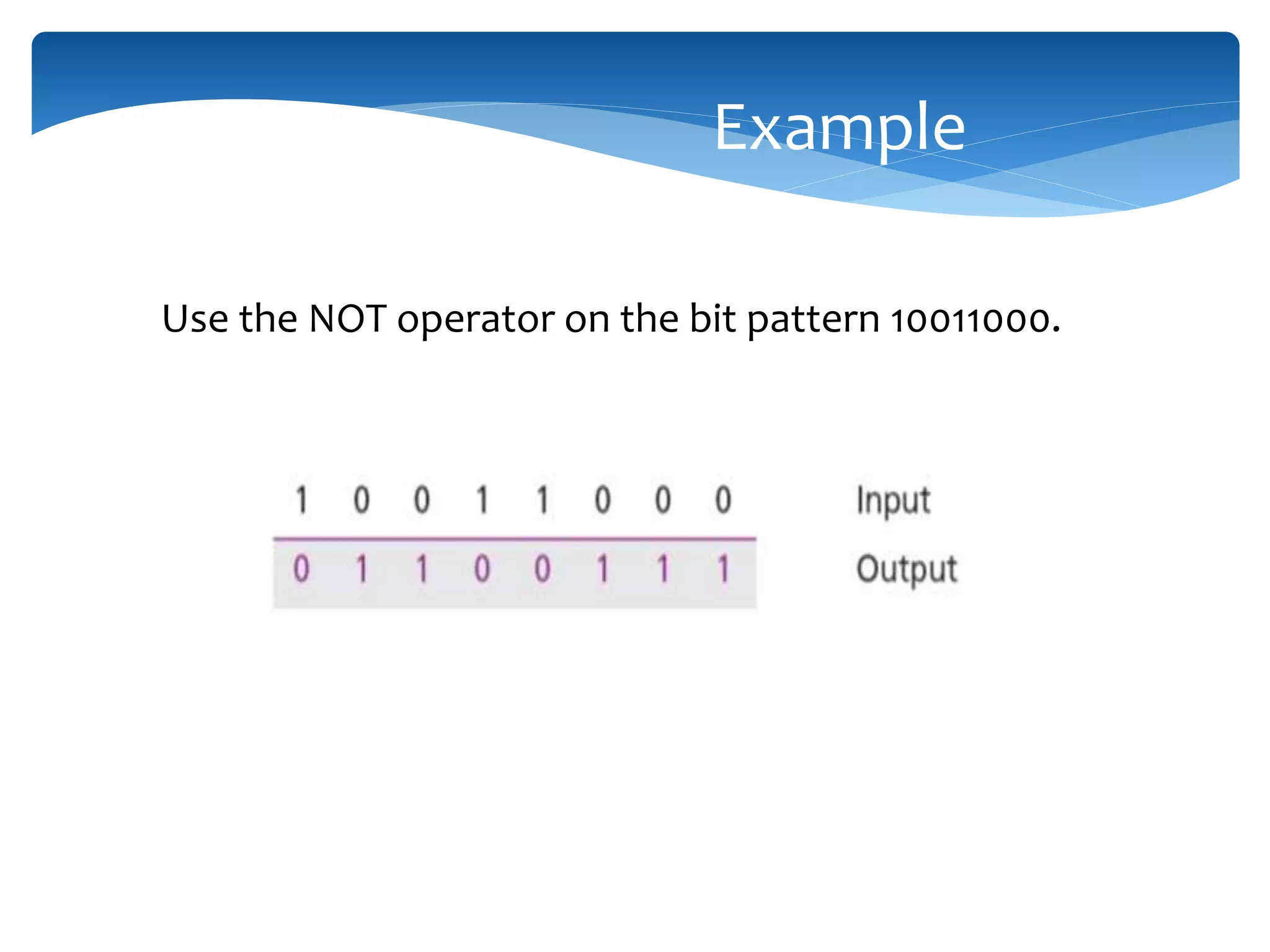 Example

Use the NOT operator on the bit pattern 10011000.

1 0 0 1 1 0 0 0 Input

0 1 1 0 0 1 1 1 Output